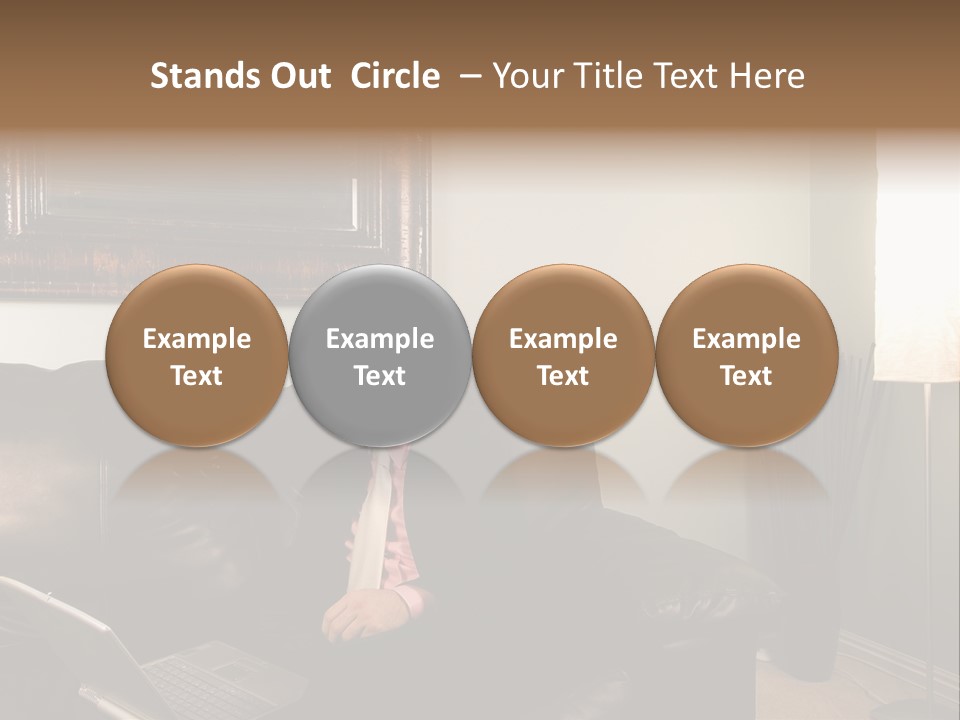 Stands Out Circle – Your Title Text Here

Example Text

Example Text

Example Text

Example Text